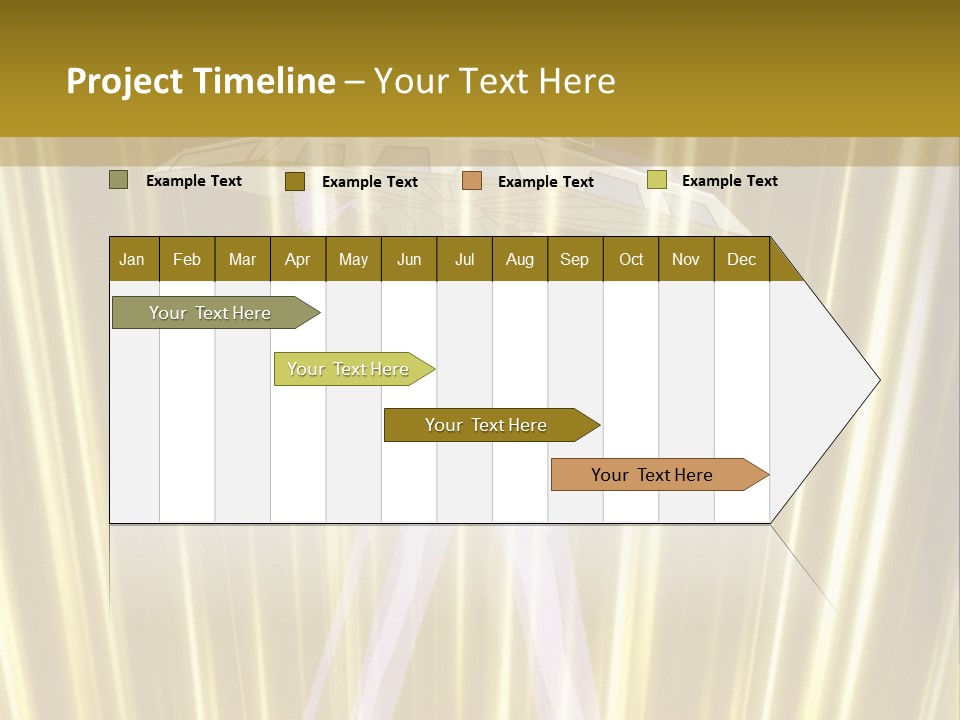 Project Timeline – Your Text Here

Example Text Example Text Example Text Example Text

| Jan | Feb | Mar | Apr | May | Jun | Jul | Aug | Sep | Oct | Nov | Dec |
|---|---|---|---|---|---|---|---|---|---|---|---|

Your Text Here

Your Text Here

Your Text Here

Your Text Here